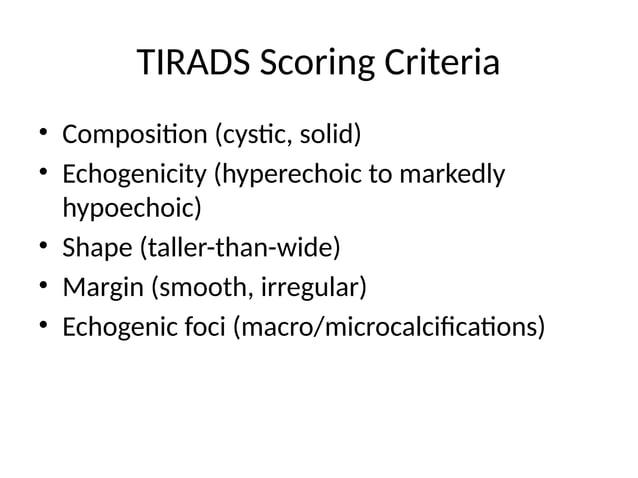 TIRADS Scoring Criteria

• Composition (cystic, solid)
• Echogenicity (hyperechoic to markedly hypoechoic)
• Shape (taller-than-wide)
• Margin (smooth, irregular)
• Echogenic foci (macro/microcalcifications)